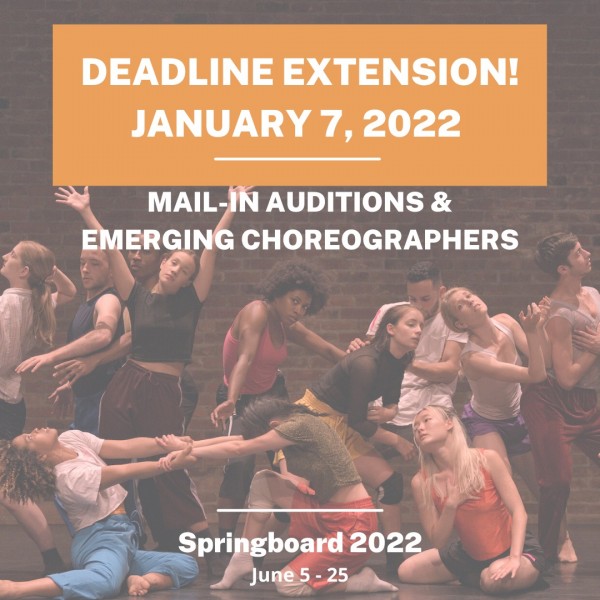 DEADLINE EXTENSION!
JANUARY 7, 2022

MAIL-IN AUDITIONS &
EMERGING CHOREOGRAPHERS

Springboard 2022
June 5 - 25